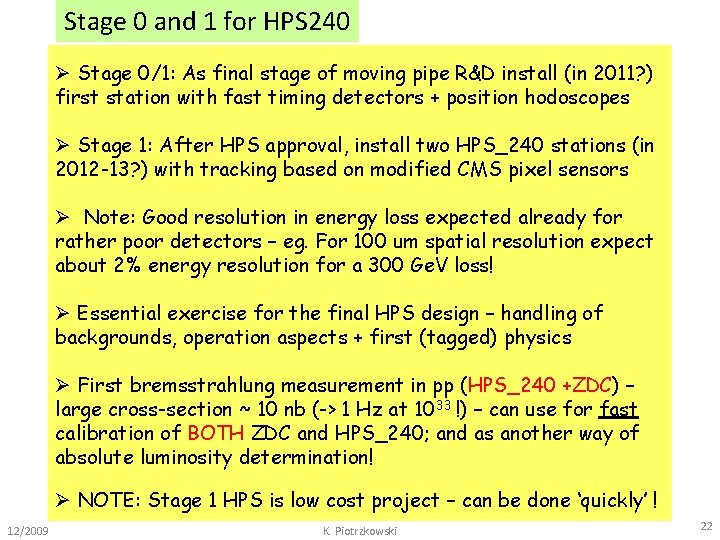 Stage 0 and 1 for HPS240

➢ Stage 0/1: As final stage of moving pipe R&D install (in 2011?) first station with fast timing detectors + position hodoscopes

➢ Stage 1: After HPS approval, install two HPS_240 stations (in 2012-13?) with tracking based on modified CMS pixel sensors

➢ Note: Good resolution in energy loss expected already for rather poor detectors – eg. For 100 um spatial resolution expect about 2% energy resolution for a 300 GeV loss!

➢ Essential exercise for the final HPS design – handling of backgrounds, operation aspects + first (tagged) physics

➢ First bremsstrahlung measurement in pp (HPS_240 +ZDC) – large cross-section ~ 10 nb (-> 1 Hz at $10^{33}$ !) – can use for fast calibration of BOTH ZDC and HPS_240; and as another way of absolute luminosity determination!

➢ NOTE: Stage 1 HPS is low cost project – can be done 'quickly' !

12/2009 K. Piotrzkowski 22